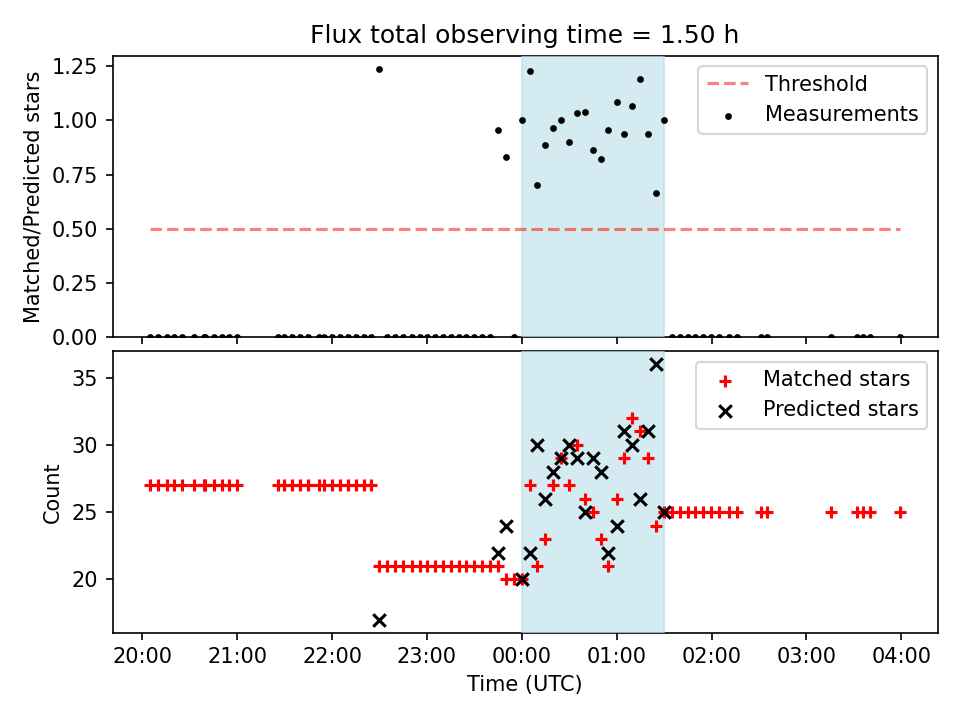 Flux total observing time = 1.50 h

Matched/Predicted stars

1.25
1.00
0.75
0.50
0.25
0.00

Threshold
Measurements

Count

35
30
25
20

Matched stars
Predicted stars

20:00 21:00 22:00 23:00 00:00 01:00 02:00 03:00 04:00

Time (UTC)